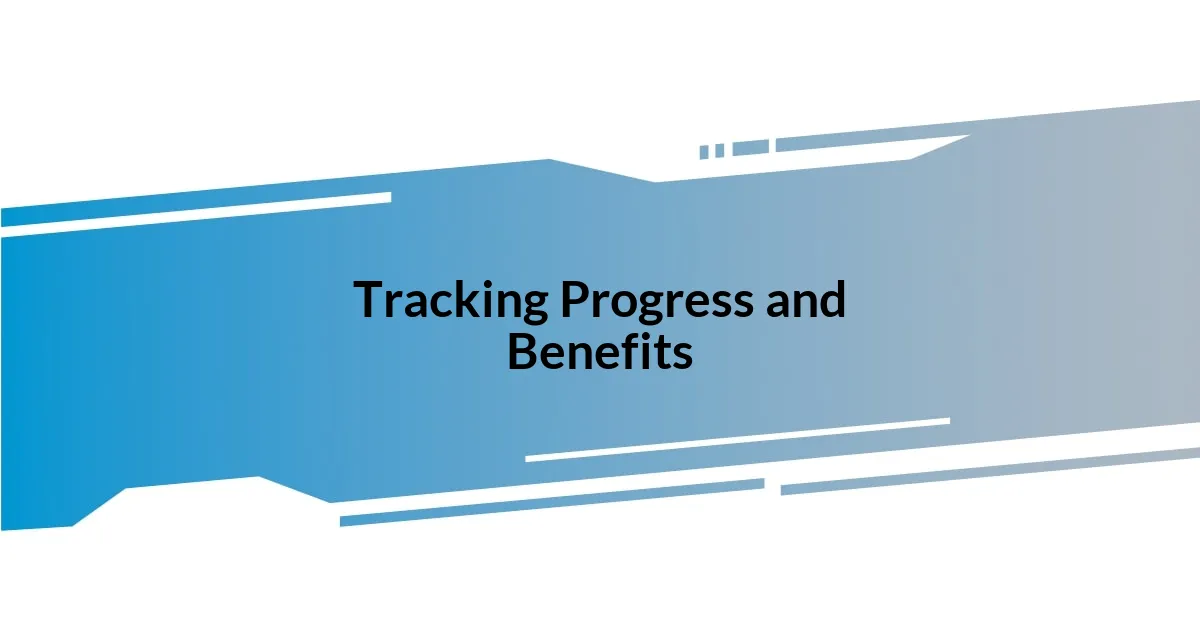 Tracking Progress and Benefits